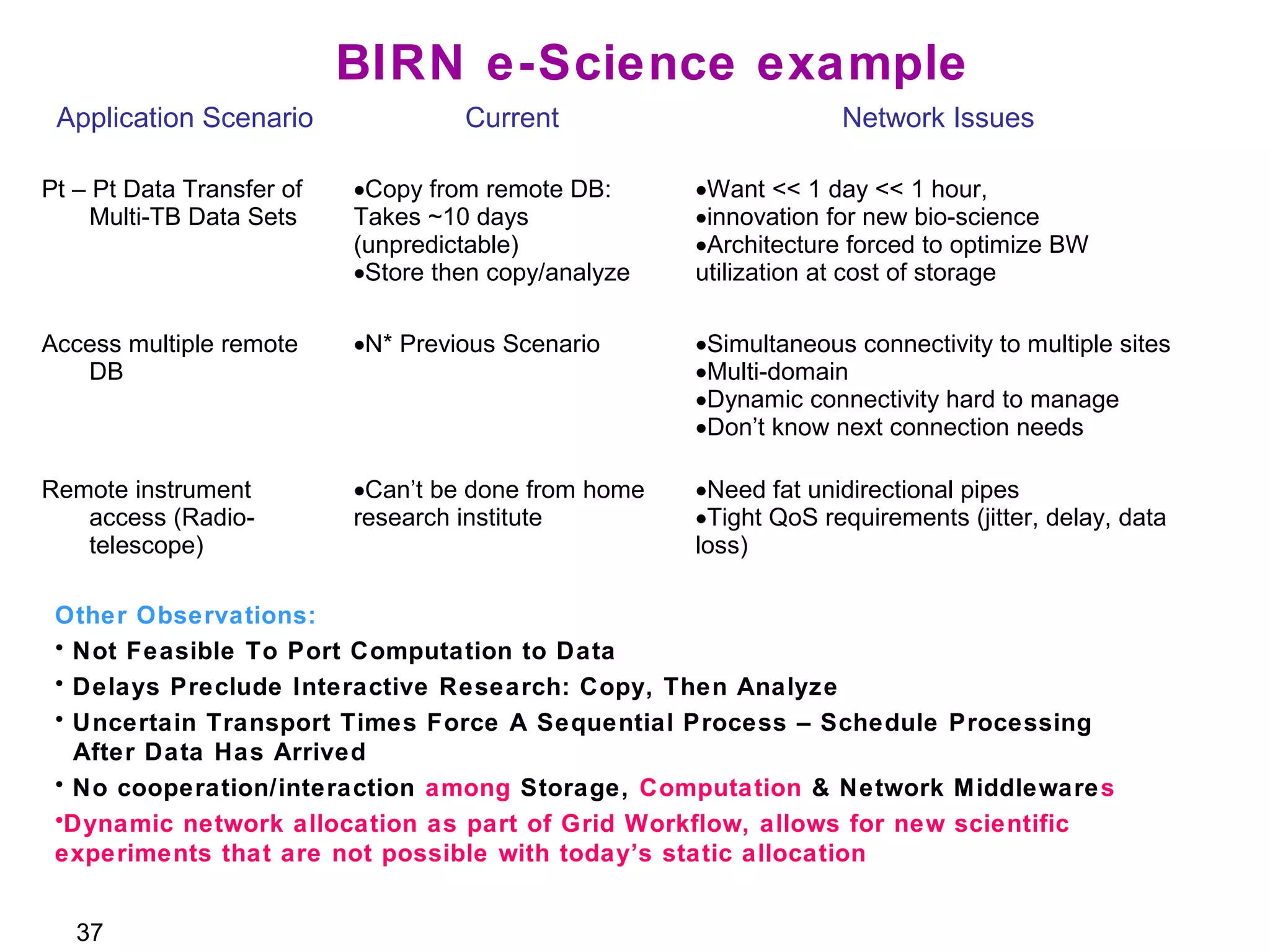 BIRN e-Science example

| Application Scenario | Current | Network Issues |
|---|---|---|
| Pt – Pt Data Transfer of Multi-TB Data Sets | •Copy from remote DB: Takes ~10 days (unpredictable) •Store then copy/analyze | •Want << 1 day << 1 hour, •innovation for new bio-science •Architecture forced to optimize BW utilization at cost of storage |
| Access multiple remote DB | •N* Previous Scenario | •Simultaneous connectivity to multiple sites •Multi-domain •Dynamic connectivity hard to manage •Don't know next connection needs |
| Remote instrument access (Radio-telescope) | •Can't be done from home research institute | •Need fat unidirectional pipes •Tight QoS requirements (jitter, delay, data loss) |

Other Observations:
• Not Feasible To Port Computation to Data
• Delays Preclude Interactive Research: Copy, Then Analyze
• Uncertain Transport Times Force A Sequential Process – Schedule Processing After Data Has Arrived
• No cooperation/interaction among Storage, Computation & Network Middlewares
•Dynamic network allocation as part of Grid Workflow, allows for new scientific experiments that are not possible with today's static allocation

37